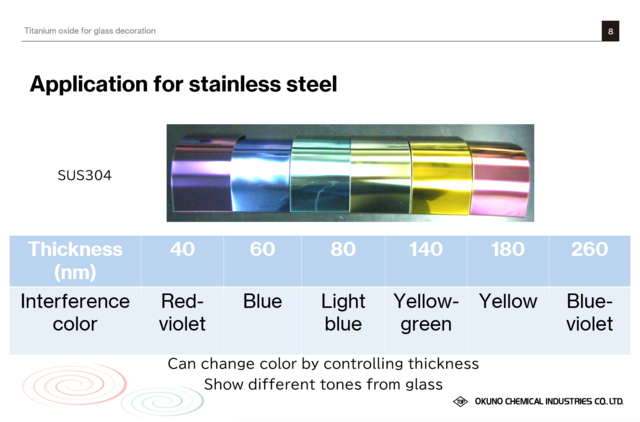 Titanium oxide for glass decoration

8

Application for stainless steel

SUS304

| Thickness (nm) | 40 | 60 | 80 | 140 | 180 | 260 |
|---|---|---|---|---|---|---|
| Interference color | Red-violet | Blue | Light blue | Yellow-green | Yellow | Blue-violet |

Can change color by controlling thickness
Show different tones from glass

OKUNO CHEMICAL INDUSTRIES CO., LTD.